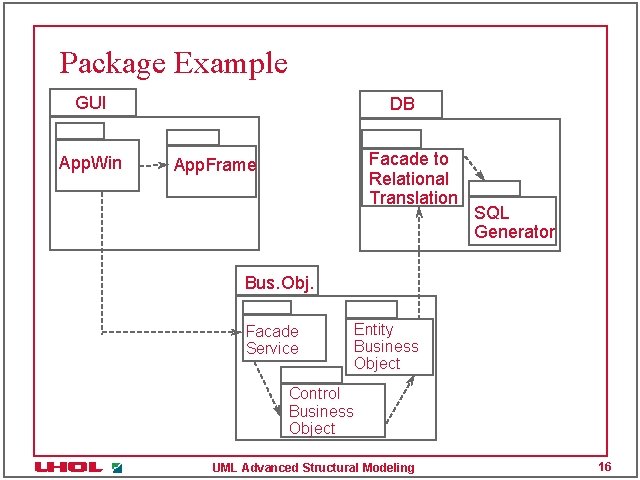 Package Example

GUI

AppWin

AppFrame

DB

Facade to Relational Translation

SQL Generator

Bus.Obj.

Facade Service

Entity Business Object

Control Business Object

UHCL

UML Advanced Structural Modeling

16